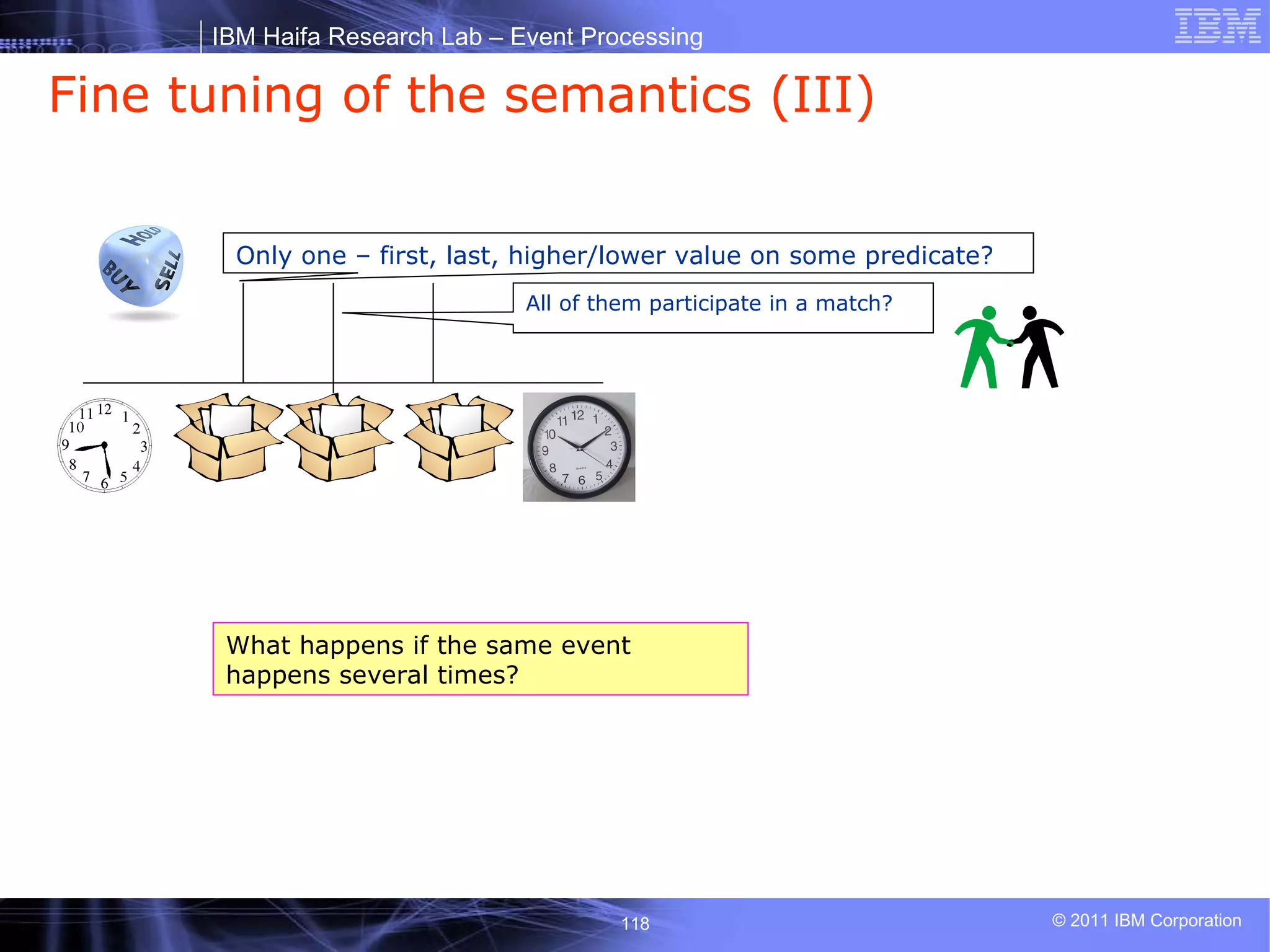 IBM Haifa Research Lab – Event Processing

IBM

Fine tuning of the semantics (III)

HOLD
BUY
SELL

Only one – first, last, higher/lower value on some predicate?

All of them participate in a match?

11 12 1 2 3 4 5 6 7 8 9 10

11 12 1 2 3 4 5 6 7 8 9 10

What happens if the same event happens several times?

118

© 2011 IBM Corporation